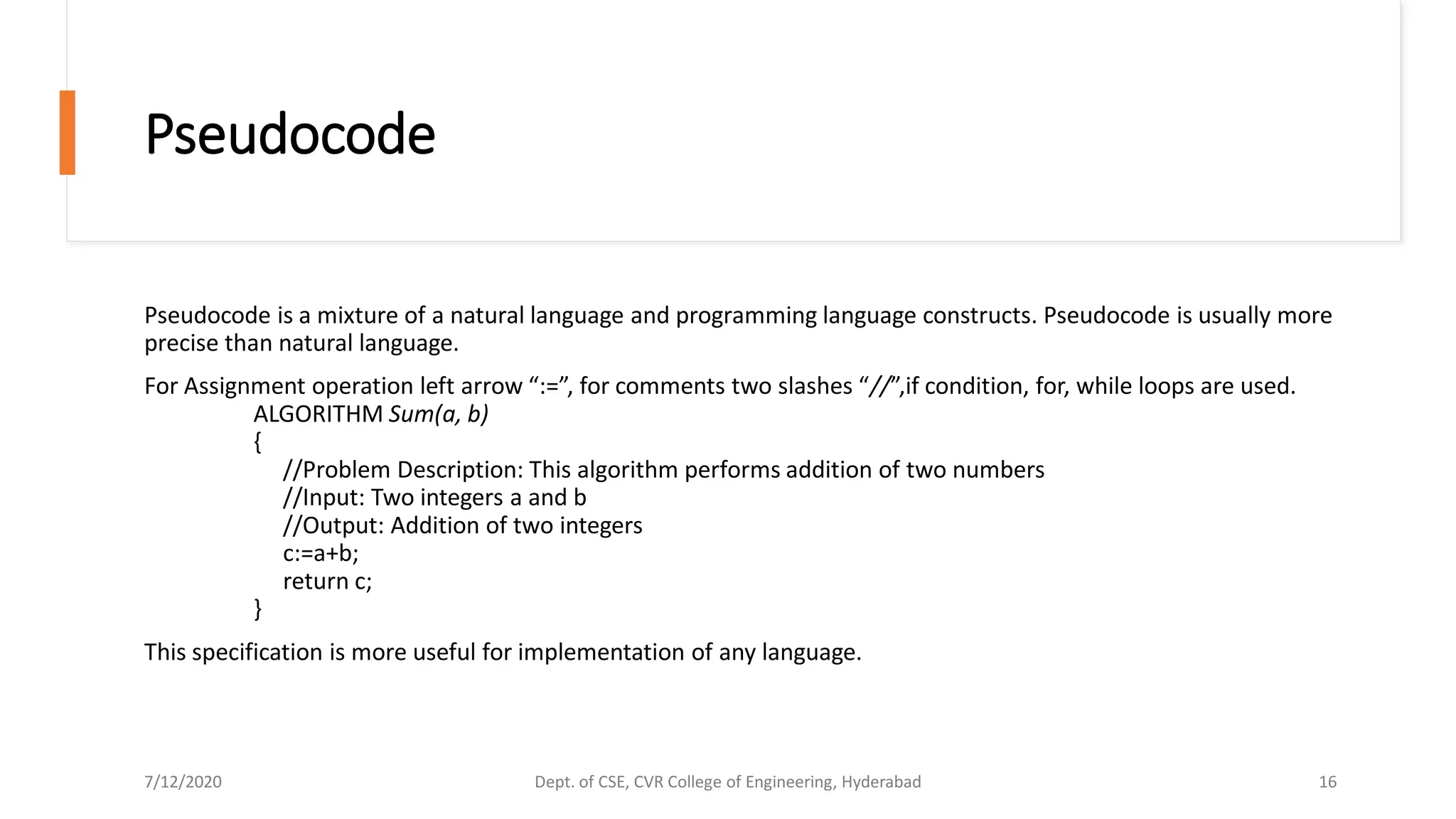 Pseudocode

Pseudocode is a mixture of a natural language and programming language constructs. Pseudocode is usually more precise than natural language.

For Assignment operation left arrow “:=”, for comments two slashes “//”,if condition, for, while loops are used.

ALGORITHM Sum(a, b)
{
//Problem Description: This algorithm performs addition of two numbers
//Input: Two integers a and b
//Output: Addition of two integers
c:=a+b;
return c;
}

This specification is more useful for implementation of any language.

7/12/2020

Dept. of CSE, CVR College of Engineering, Hyderabad

16